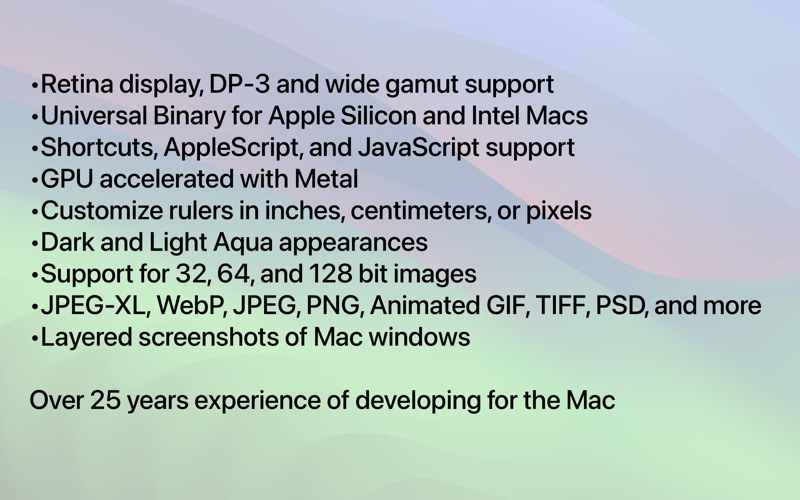 •Retina display, DP-3 and wide gamut support
•Universal Binary for Apple Silicon and Intel Macs
•Shortcuts, AppleScript, and JavaScript support
•GPU accelerated with Metal
•Customize rulers in inches, centimeters, or pixels
•Dark and Light Aqua appearances
•Support for 32, 64, and 128 bit images
•JPEG-XL, WebP, JPEG, PNG, Animated GIF, TIFF, PSD, and more
•Layered screenshots of Mac windows

Over 25 years experience of developing for the Mac